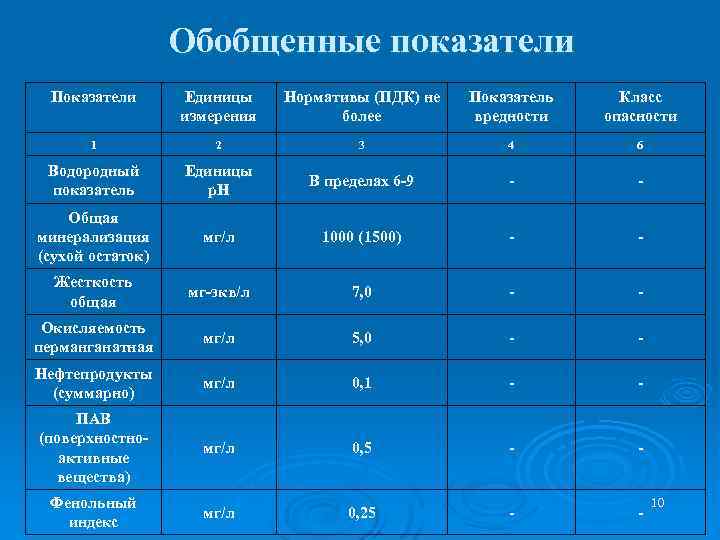 Обобщенные показатели

| Показатели | Единицы измерения | Нормативы (ПДК) не более | Показатель вредности | Класс опасности |
|---|---|---|---|---|
| 1 | 2 | 3 | 4 | 6 |
| Водородный показатель | Единицы pH | В пределах 6-9 | - | - |
| Общая минерализация (сухой остаток) | мг/л | 1000 (1500) | - | - |
| Жесткость общая | мг-экв/л | 7,0 | - | - |
| Окисляемость перманганатная | мг/л | 5,0 | - | - |
| Нефтепродукты (суммарно) | мг/л | 0,1 | - | - |
| ПАВ (поверхностно-активные вещества) | мг/л | 0,5 | - | - |
| Фенольный индекс | мг/л | 0,25 | - | - |

10